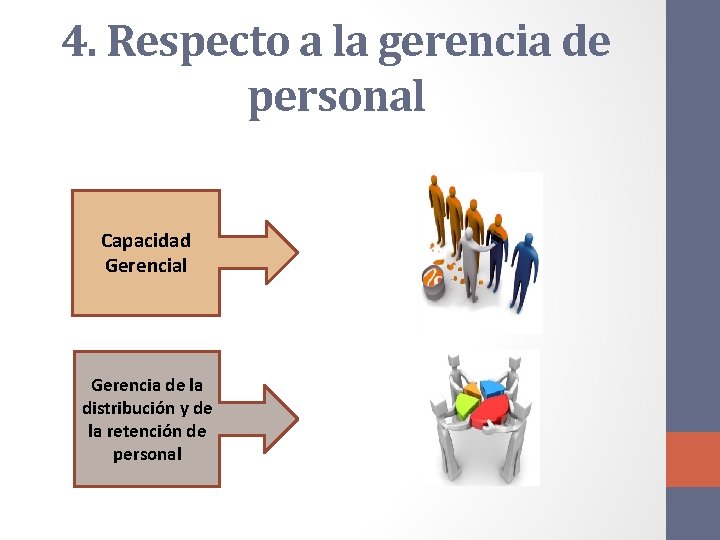 4. Respecto a la gerencia de personal

Capacidad Gerencial

Gerencia de la distribución y de la retención de personal